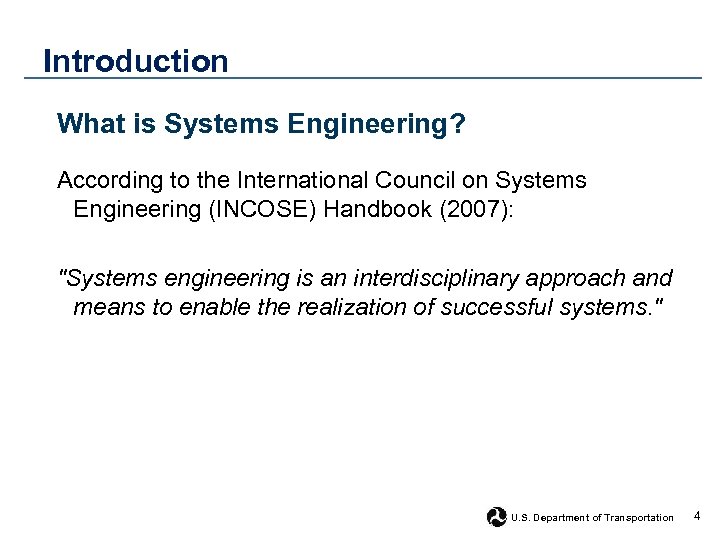 Introduction

What is Systems Engineering?

According to the International Council on Systems Engineering (INCOSE) Handbook (2007):

"Systems engineering is an interdisciplinary approach and means to enable the realization of successful systems."

U.S. Department of Transportation

4